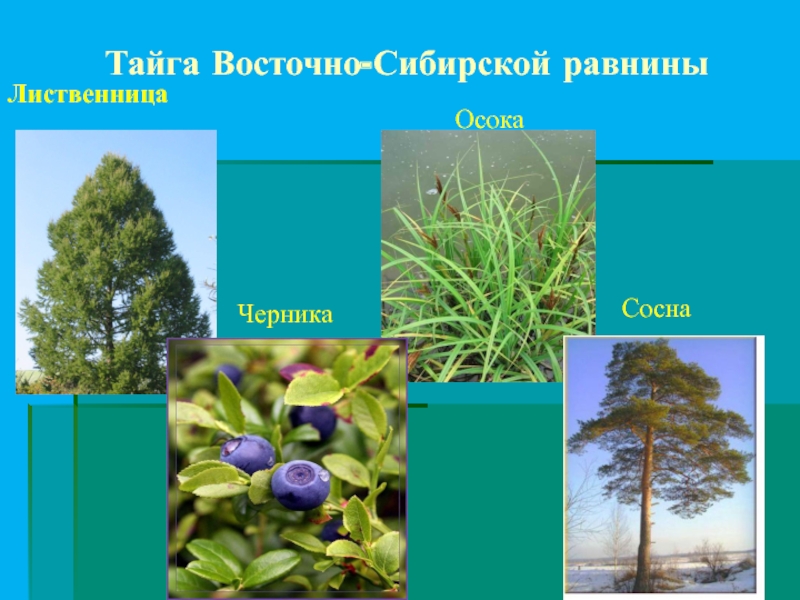 Тайга Восточно-Сибирской равнины

Лиственница

Осока

Черника

Сосна